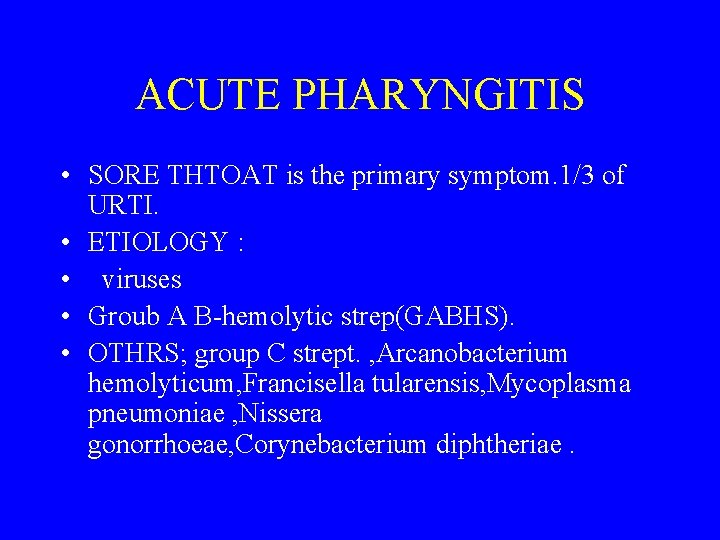 ACUTE PHARYNGITIS

• SORE THTOAT is the primary symptom.1/3 of URTI.
• ETIOLOGY :
• viruses
• Groub A B-hemolytic strep(GABHS).
• OTHRS; group C strept. ,Arcanobacterium hemolyticum,Francisella tularensis,Mycoplasma pneumoniae ,Nissera gonorrhoeae,Corynebacterium diphtheriae .